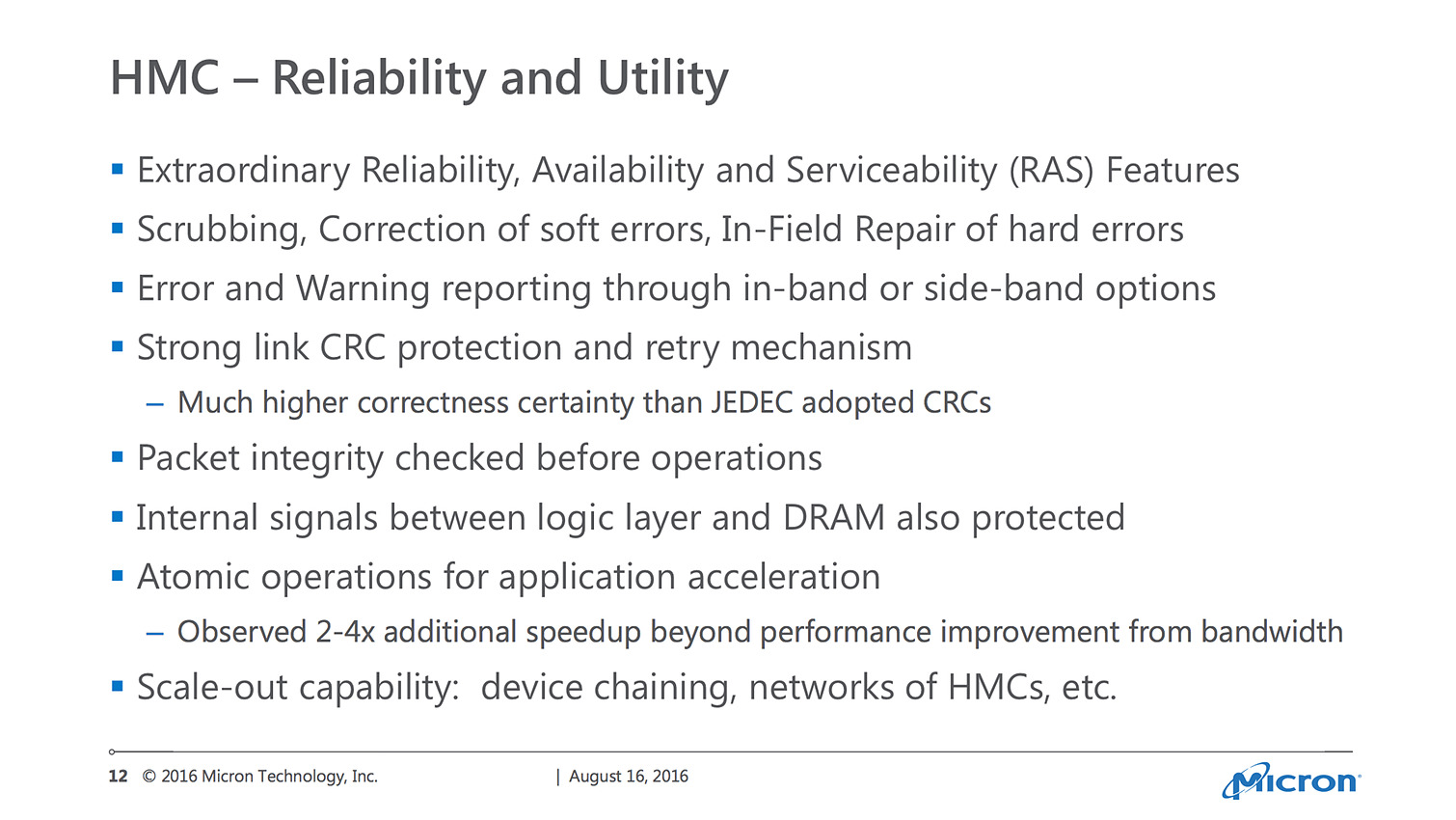 HMC – Reliability and Utility

▪ Extraordinary Reliability, Availability and Serviceability (RAS) Features
▪ Scrubbing, Correction of soft errors, In-Field Repair of hard errors
▪ Error and Warning reporting through in-band or side-band options
▪ Strong link CRC protection and retry mechanism
– Much higher correctness certainty than JEDEC adopted CRCs
▪ Packet integrity checked before operations
▪ Internal signals between logic layer and DRAM also protected
▪ Atomic operations for application acceleration
– Observed 2-4x additional speedup beyond performance improvement from bandwidth
▪ Scale-out capability: device chaining, networks of HMCs, etc.

12 © 2016 Micron Technology, Inc. | August 16, 2016

Micron®